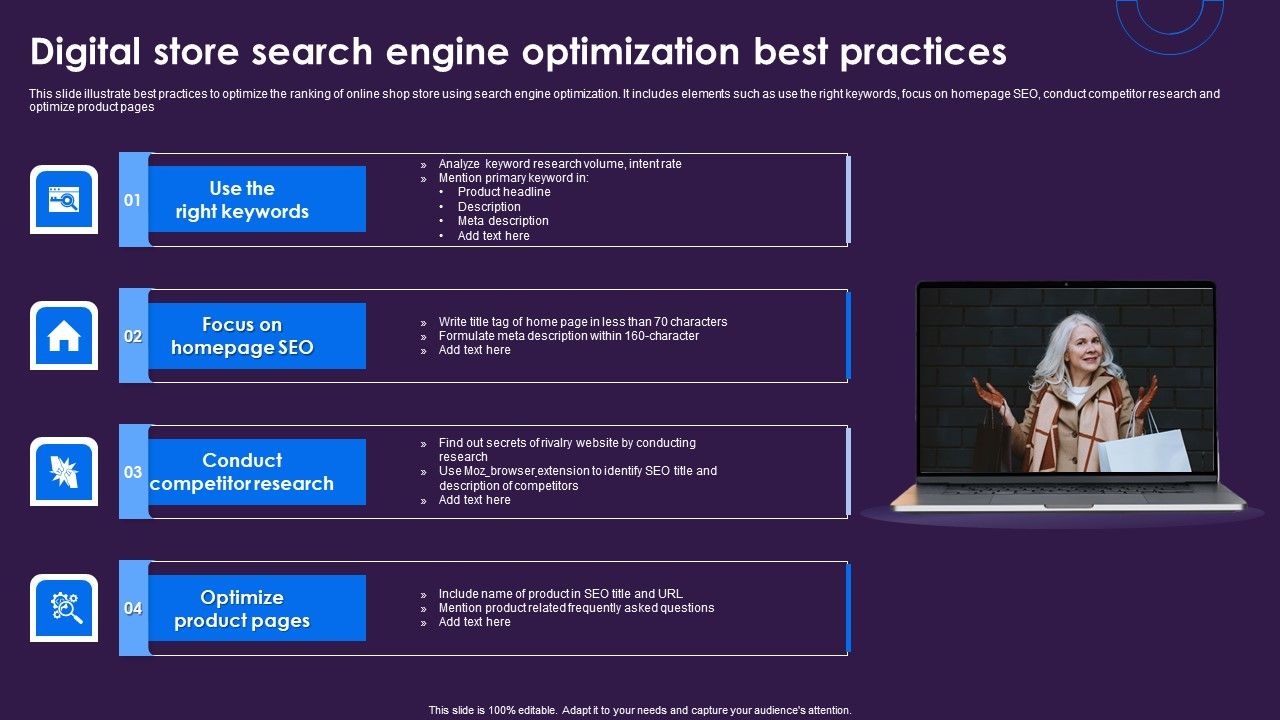 Digital store search engine optimization best practices

This slide illustrate best practices to optimize the ranking of online shop store using search engine optimization. It includes elements such as use the right keywords, focus on homepage SEO, conduct competitor research and optimize product pages

01

Use the right keywords

» Analyze keyword research volume, intent rate
» Mention primary keyword in:
• Product headline
• Description
• Meta description
• Add text here

02

Focus on homepage SEO

» Write title tag of home page in less than 70 characters
» Formulate meta description within 160-character
» Add text here

03

Conduct competitor research

» Find out secrets of rivalry website by conducting research
» Use Moz_browser,extension to identify SEO title and description of competitors
» Add text here

04

Optimize product pages

» Include name of product in SEO title and URL
» Mention product related frequently asked questions
» Add text here

This slide is 100% editable. Adapt it to your needs and capture your audience's attention.